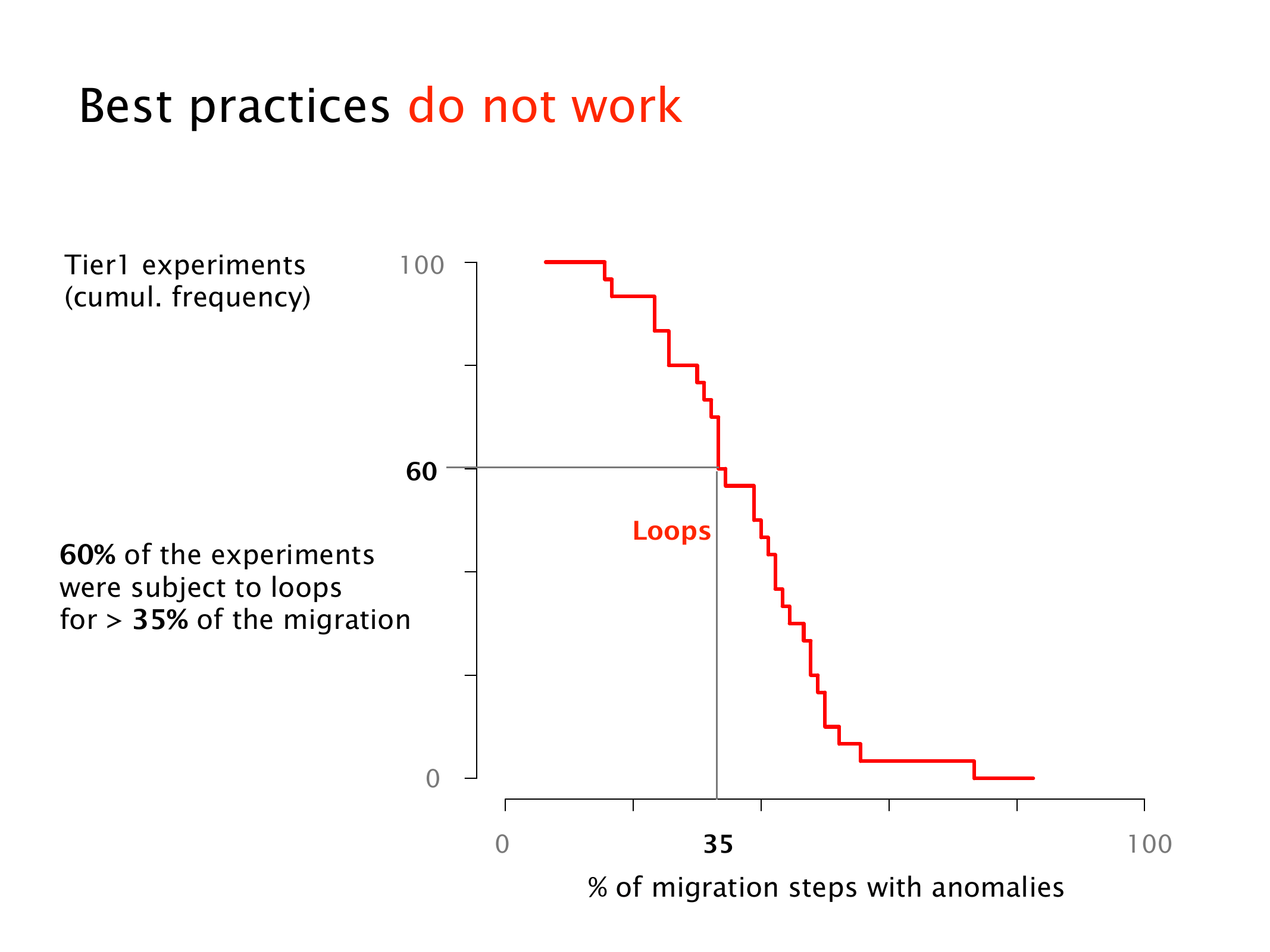 Best practices do not work

Tier1 experiments
(cumul. frequency)

100

60

0

Loops

60% of the experiments
were subject to loops
for > 35% of the migration

0

35

100

% of migration steps with anomalies